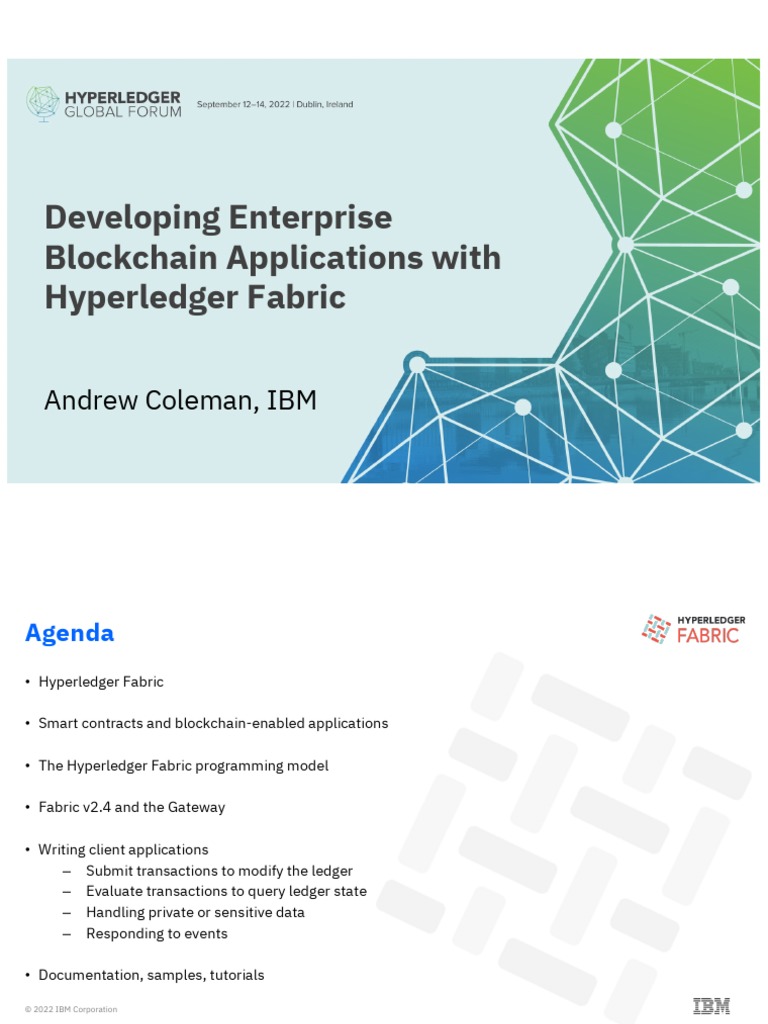 HYPERLEDGER GLOBAL FORUM September 12–14, 2022 | Dublin, Ireland

Developing Enterprise Blockchain Applications with Hyperledger Fabric

Andrew Coleman, IBM

Agenda

HYPERLEDGER FABRIC

• Hyperledger Fabric

• Smart contracts and blockchain-enabled applications

• The Hyperledger Fabric programming model

• Fabric v2.4 and the Gateway

• Writing client applications
 – Submit transactions to modify the ledger
 – Evaluate transactions to query ledger state
 – Handling private or sensitive data
 – Responding to events

• Documentation, samples, tutorials

© 2022 IBM Corporation

IBM